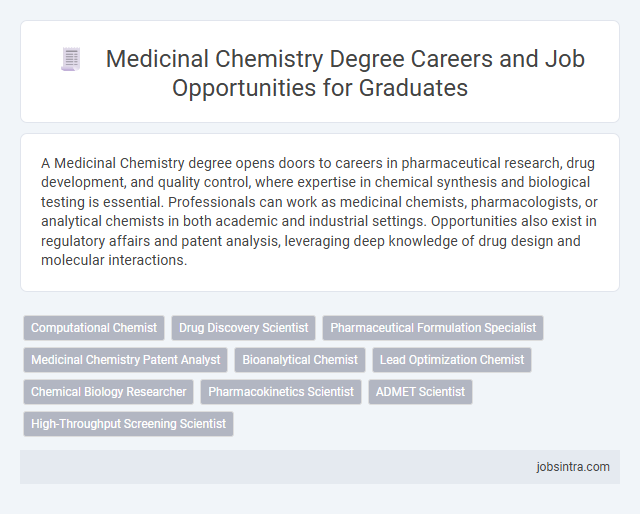 Medicinal Chemistry Degree Careers and Job Opportunities for Graduates

A Medicinal Chemistry degree opens doors to careers in pharmaceutical research, drug development, and quality control, where expertise in chemical synthesis and biological testing is essential. Professionals can work as medicinal chemists, pharmacologists, or analytical chemists in both academic and industrial settings. Opportunities also exist in regulatory affairs and patent analysis, leveraging deep knowledge of drug design and molecular interactions.

Computational Chemist
Drug Discovery Scientist
Pharmaceutical Formulation Specialist
Medicinal Chemistry Patent Analyst
Bioanalytical Chemist
Lead Optimization Chemist
Chemical Biology Researcher
Pharmacokinetics Scientist
ADMET Scientist
High-Throughput Screening Scientist

jobsintra.com